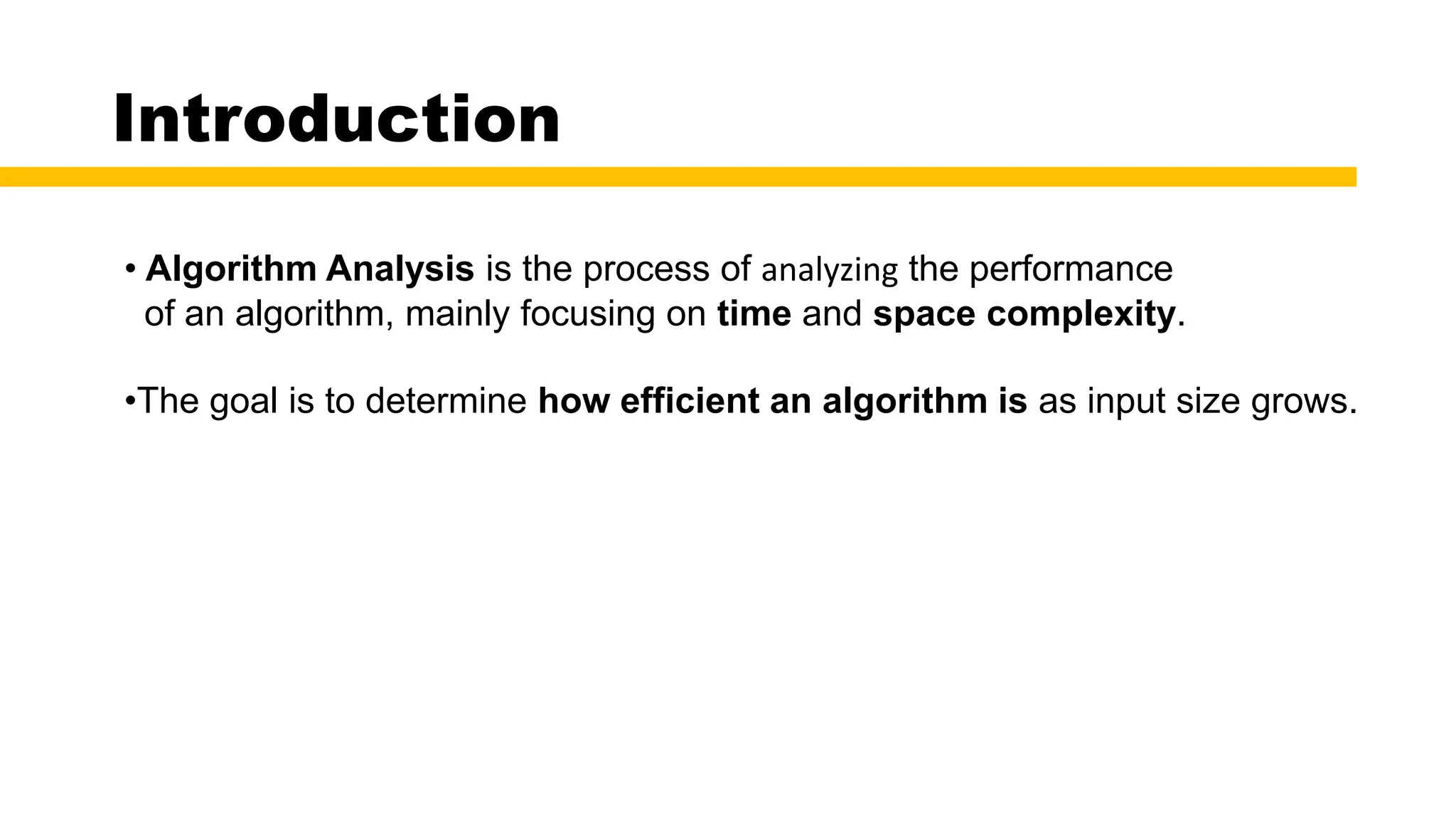 Introduction

• Algorithm Analysis is the process of analyzing the performance of an algorithm, mainly focusing on time and space complexity.

•The goal is to determine how efficient an algorithm is as input size grows.